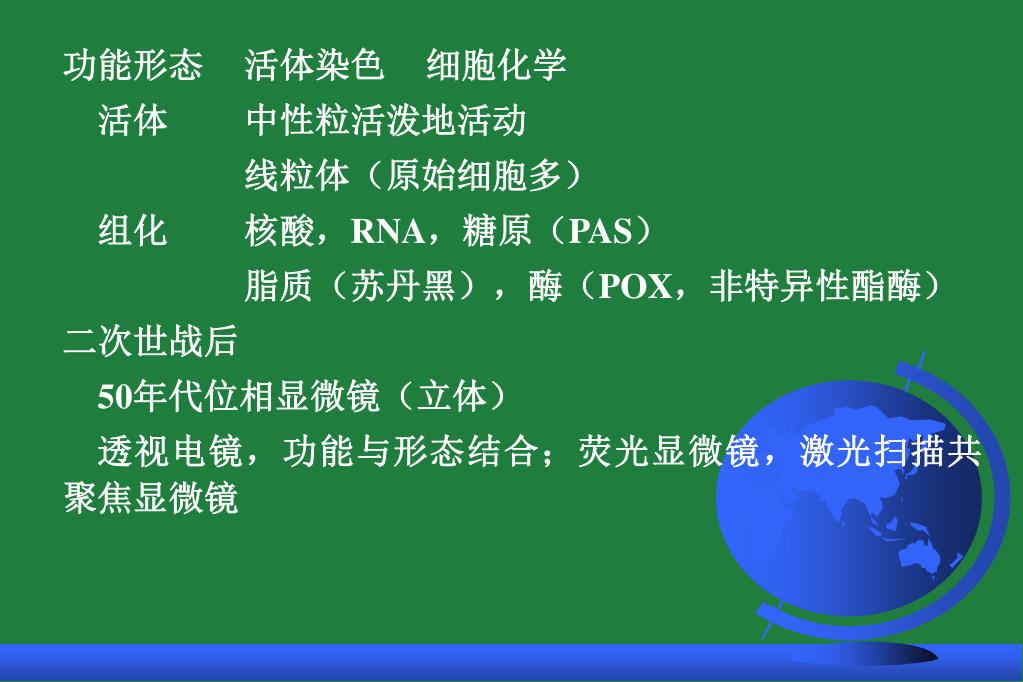 功能形态　活体染色　细胞化学

活体　中性粒活泼地活动

线粒体（原始细胞多）

组化　核酸，RNA，糖原（PAS）

脂质（苏丹黑），酶（POX，非特异性酯酶）

二次世战后

50年代位相显微镜（立体）

透视电镜，功能与形态结合；荧光显微镜，激光扫描共聚焦显微镜